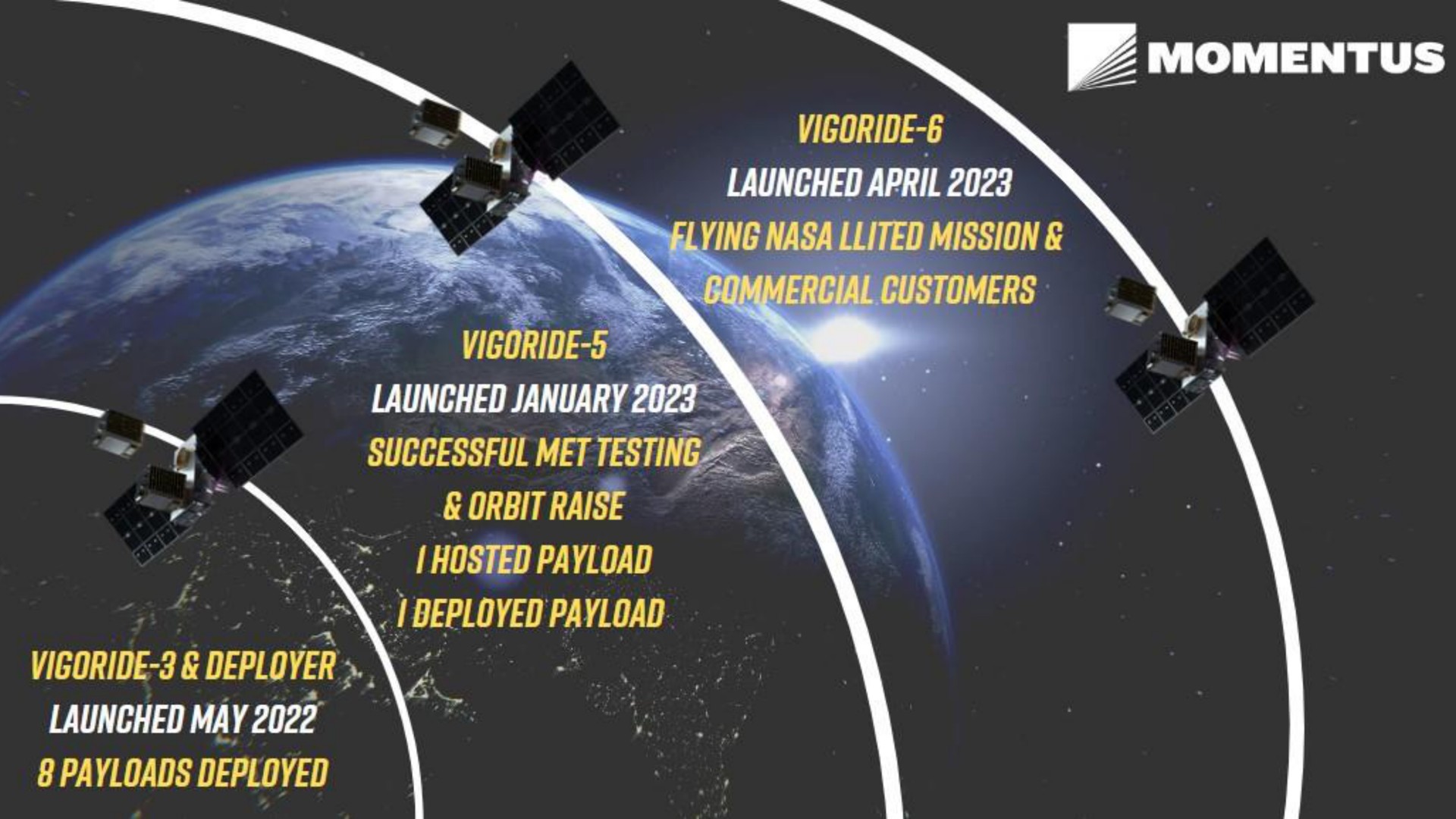 MOMENTUS

VIGORIDE-6
LAUNCHED APRIL 2023
FLYING NASA LLITED MISSION &
COMMERCIAL CUSTOMERS

VIGORIDE-5
LAUNCHED JANUARY 2023
SUCCESSFUL MET TESTING
& ORBIT RAISE
1 HOSTED PAYLOAD
1 DEPLOYED PAYLOAD

VIGORIDE-3 & DEPLOYER
LAUNCHED MAY 2022
8 PAYLOADS DEPLOYED